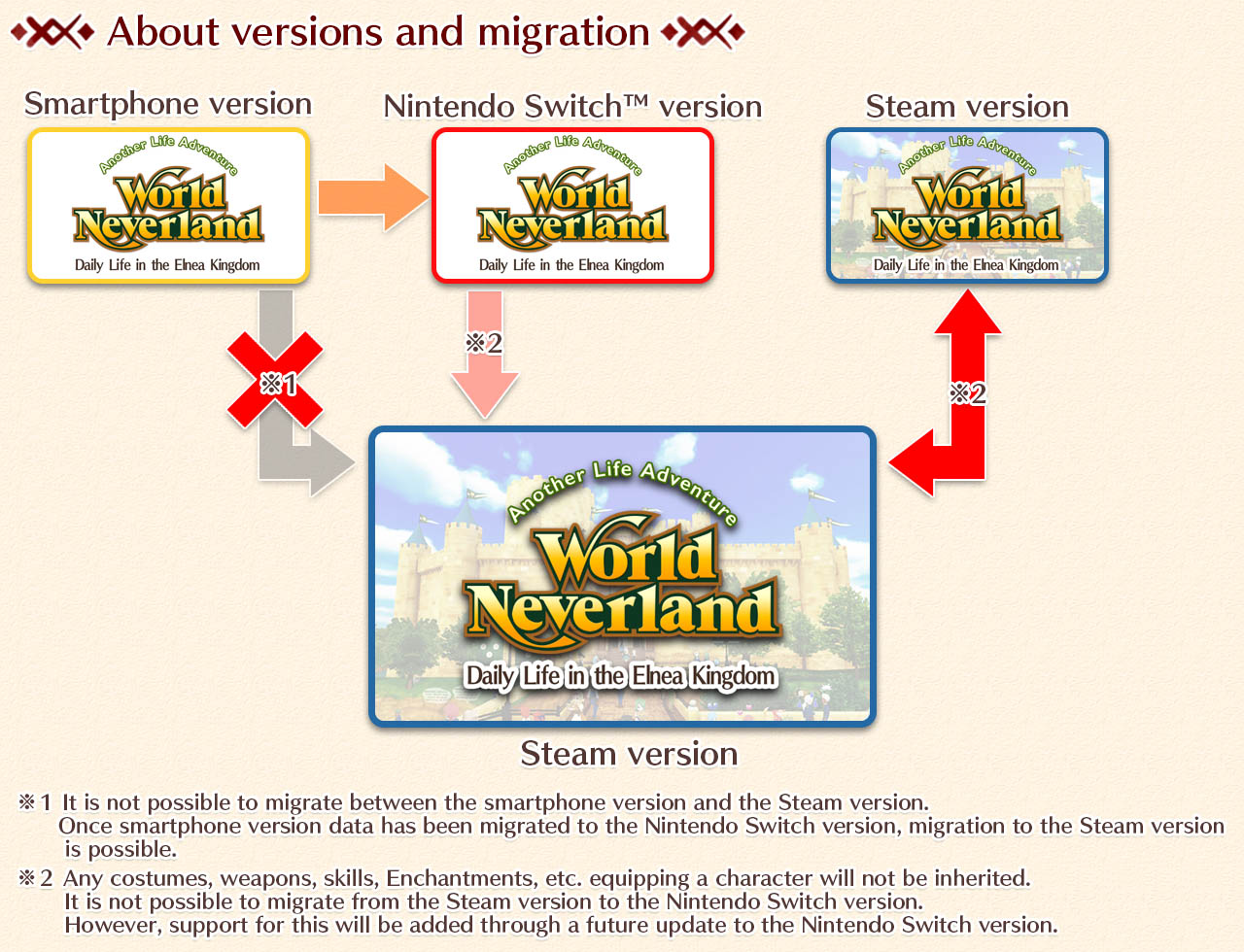 About versions and migration

Smartphone version

Another Life Adventure
World Neverland
Daily Life in the Elnea Kingdom

Nintendo Switch™ version

Another Life Adventure
World Neverland
Daily Life in the Elnea Kingdom

Steam version

Another Life Adventure
World Neverland
Daily Life in the Elnea Kingdom

※1

※2

※2

Another Life Adventure
World Neverland
Daily Life in the Elnea Kingdom

Steam version

※1 It is not possible to migrate between the smartphone version and the Steam version. Once smartphone version data has been migrated to the Nintendo Switch version, migration to the Steam version is possible.

※2 Any costumes, weapons, skills, Enchantments, etc. equipping a character will not be inherited. It is not possible to migrate from the Steam version to the Nintendo Switch version. However, support for this will be added through a future update to the Nintendo Switch version.